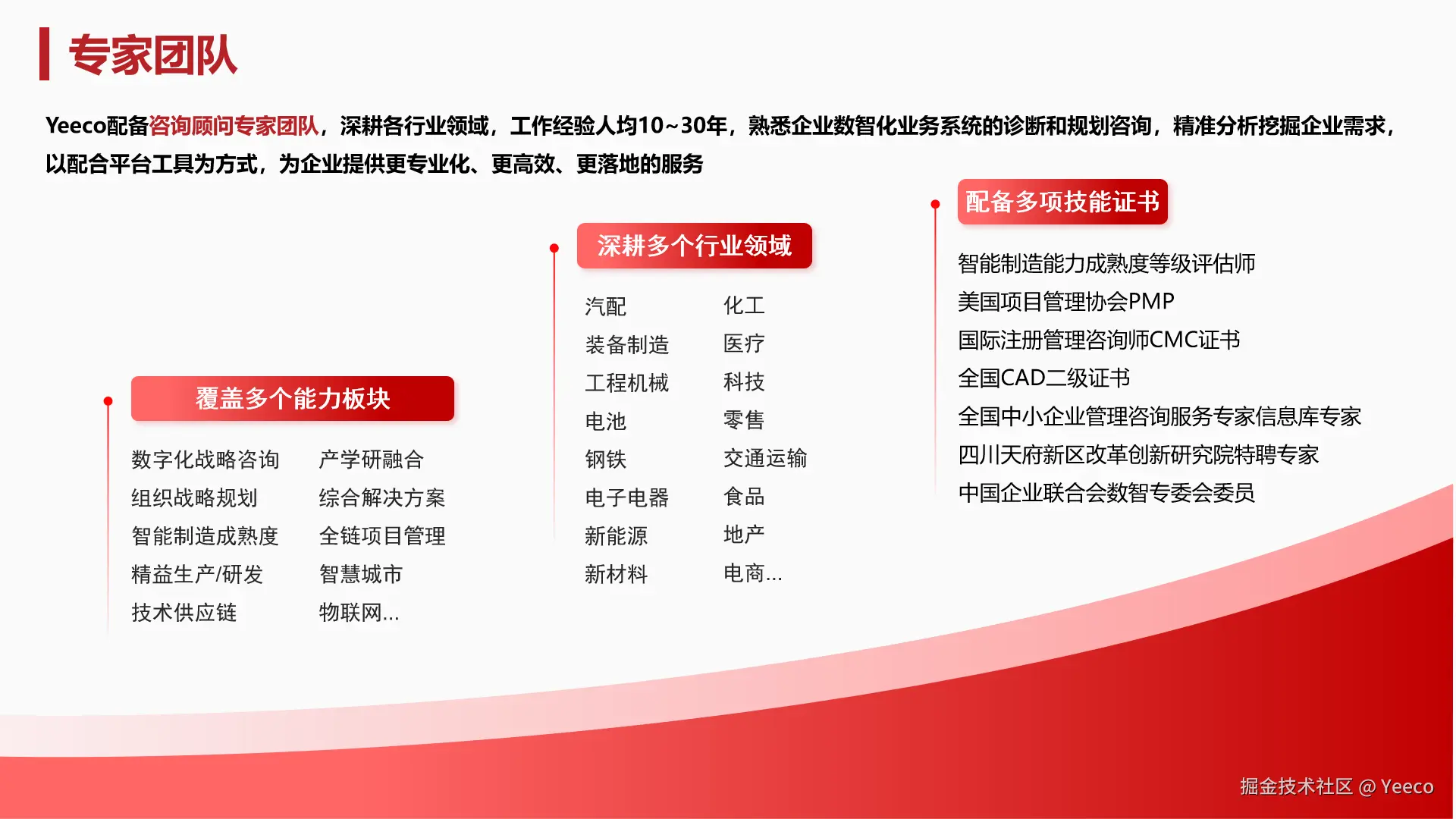 专家团队

Yeeco配备咨询顾问专家团队，深耕各行业领域，工作经验人均10~30年，熟悉企业数智化业务系统的诊断和规划咨询，精准分析挖掘企业需求，以配合平台工具为方式，为企业提供更专业化、更高效、更落地的服务

覆盖多个能力板块

数字化战略咨询
组织战略规划
智能制造成熟度
精益生产/研发
技术供应链

产学研融合
综合解决方案
全链项目管理
智慧城市
物联网...

深耕多个行业领域

汽配
装备制造
工程机械
电池
钢铁
电子电器
新能源
新材料

化工
医疗
科技
零售
交通运输
食品
地产
电商...

配备多项技能证书

智能制造能力成熟度等级评估师
美国项目管理协会PMP
国际注册管理咨询师CMC证书
全国CAD二级证书
全国中小企业管理咨询服务专家信息库专家
四川天府新区改革创新研究院特聘专家
中国企业联合会数智专委会委员

掘金技术社区 @ Yeeco